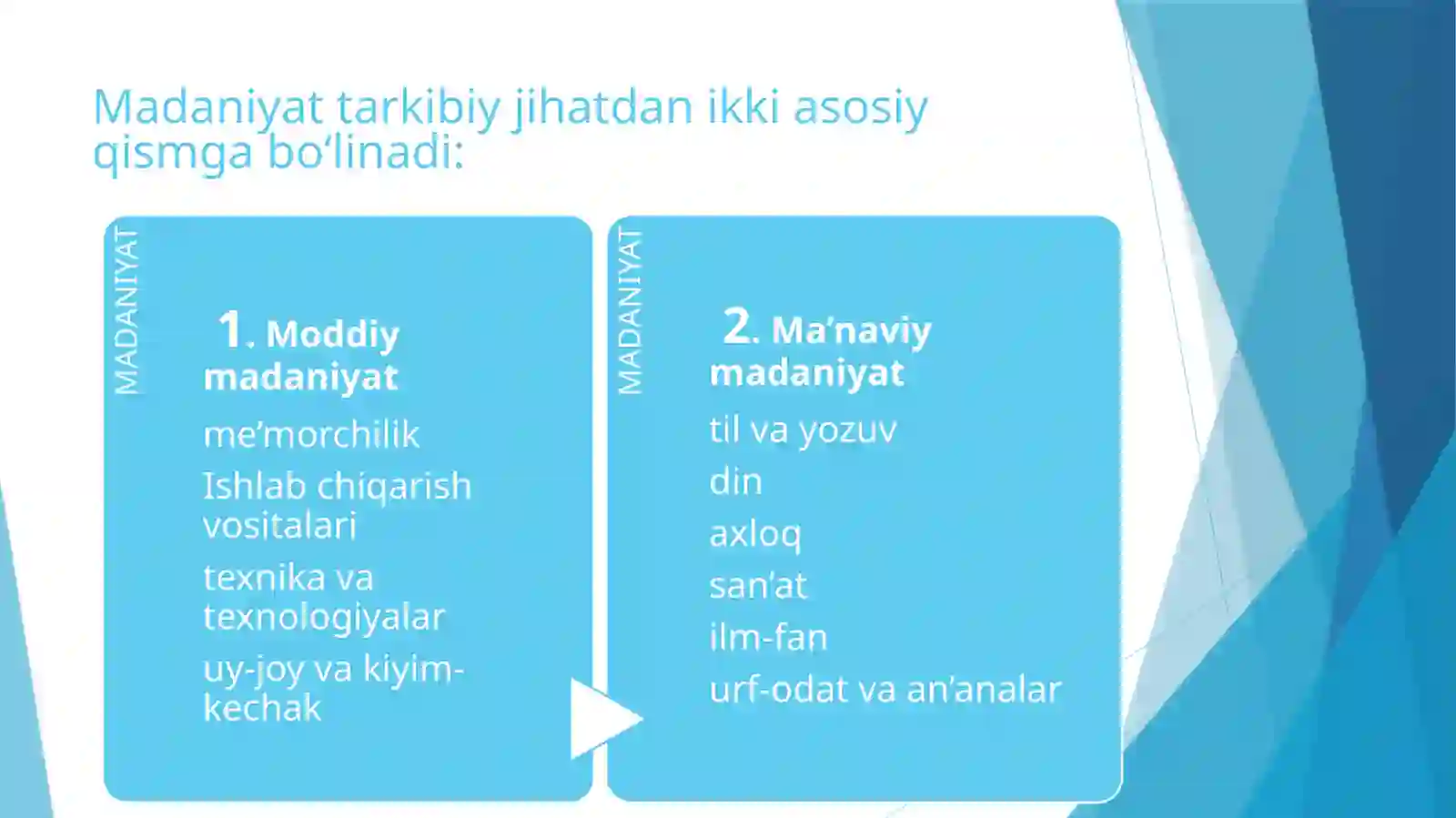 Madaniyat tarkibiy jihatdan ikki asosiy qismga bo‘linadi:

MADANIYAT

1. Moddiy madaniyat

me’morchilik

Ishlab chiqarish vositalari

texnika va texnologiyalar

uy-joy va kiyim-kechak

MADANIYAT

2. Ma’naviy madaniyat

til va yozuv

din

axloq

san’at

ilm-fan

urf-odat va an’analar